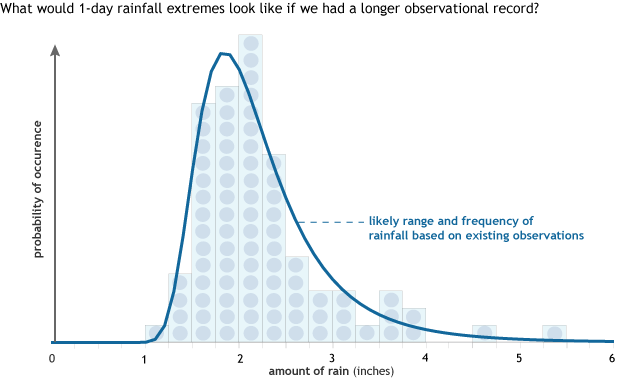 What would 1-day rainfall extremes look like if we had a longer observational record?

probability of occurence

likely range and frequency of rainfall based on existing observations

0
1
2
3
4
5
6

amount of rain (inches)